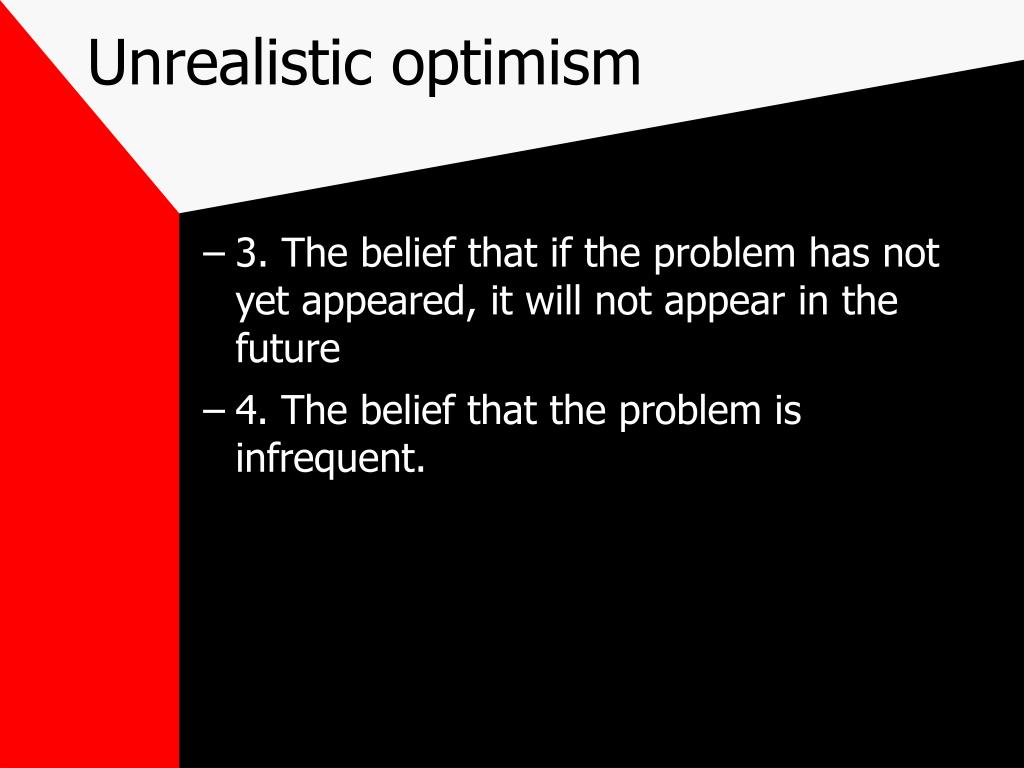 Unrealistic optimism

– 3. The belief that if the problem has not yet appeared, it will not appear in the future

– 4. The belief that the problem is infrequent.